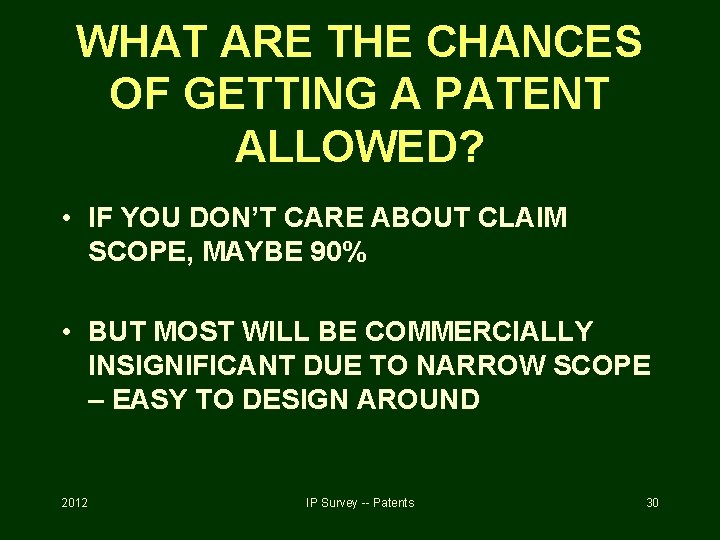 WHAT ARE THE CHANCES OF GETTING A PATENT ALLOWED?

• IF YOU DON'T CARE ABOUT CLAIM SCOPE, MAYBE 90%

• BUT MOST WILL BE COMMERCIALLY INSIGNIFICANT DUE TO NARROW SCOPE – EASY TO DESIGN AROUND

2012

IP Survey -- Patents

30